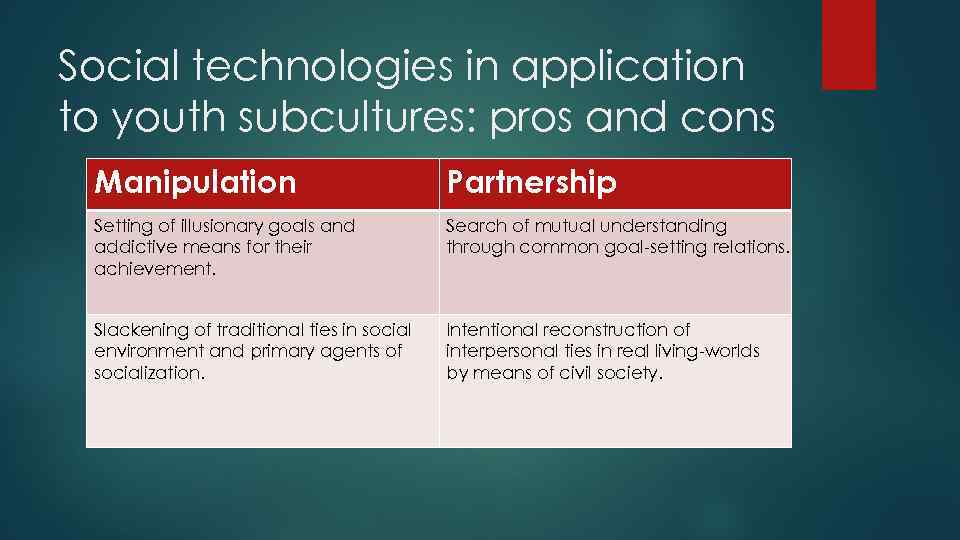 Social technologies in application to youth subcultures: pros and cons

| Manipulation | Partnership |
|---|---|
| Setting of illusionary goals and addictive means for their achievement. | Search of mutual understanding through common goal-setting relations. |
| Slackening of traditional ties in social environment and primary agents of socialization. | Intentional reconstruction of interpersonal ties in real living-worlds by means of civil society. |